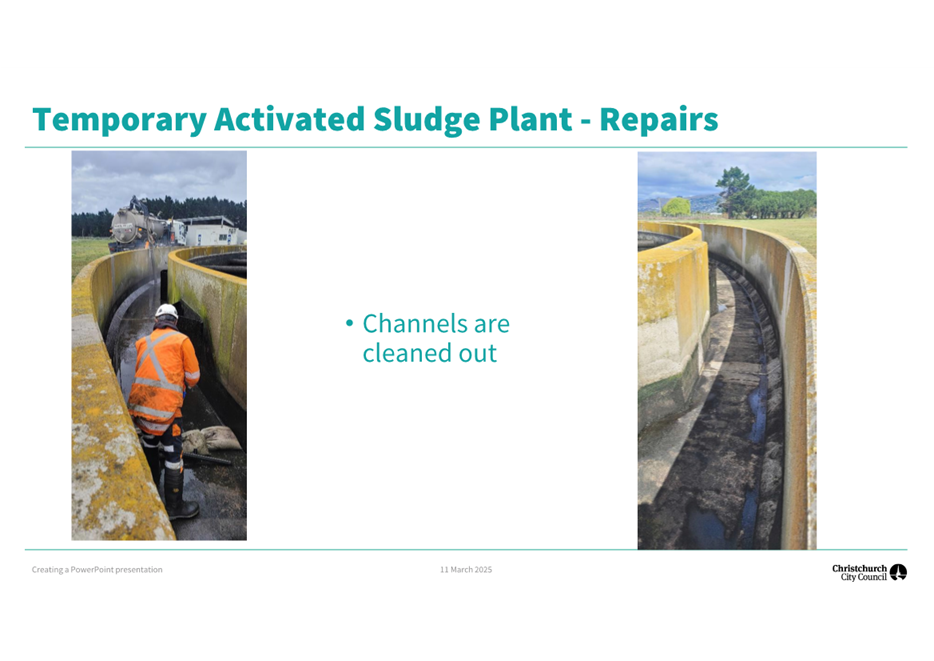 Temporary Activated Sludge Plant - Repairs

• Channels are cleaned out

Creating a PowerPoint presentation

11 March 2025

Christchurch City Council